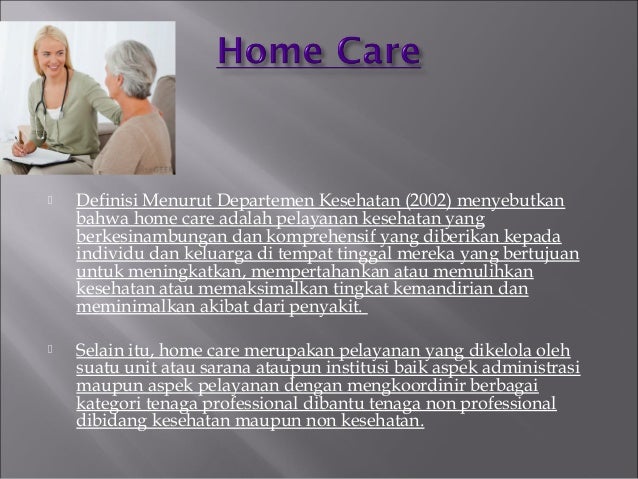 Home Care

Definisi Menurut Departemen Kesehatan (2002) menyebutkan bahwa home care adalah pelayanan kesehatan yang berkesinambungan dan komprehensif yang diberikan kepada individu dan keluarga di tempat tinggal mereka yang bertujuan untuk meningkatkan, mempertahankan atau memulihkan kesehatan atau memaksimalkan tingkat kemandirian dan meminimalkan akibat dari penyakit.

Selain itu, home care merupakan pelayanan yang dikelola oleh suatu unit atau sarana ataupun institusi baik aspek administrasi maupun aspek pelayanan dengan mengkoordinir berbagai kategori tenaga professional dibantu tenaga non professional dibidang kesehatan maupun non kesehatan.